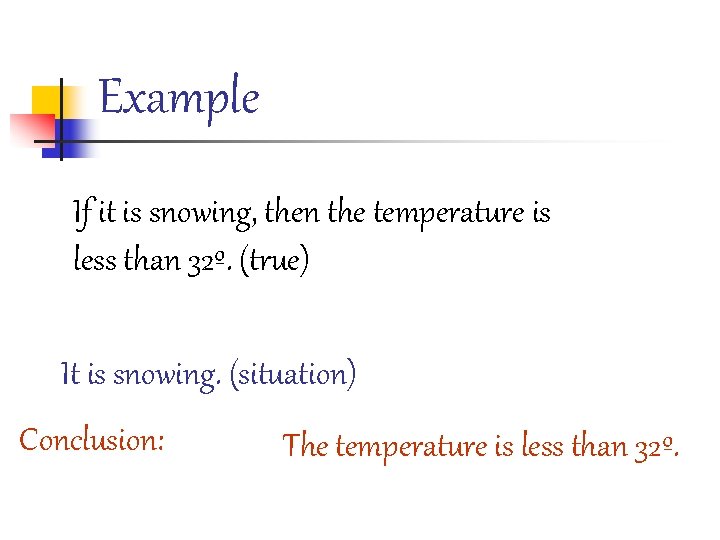 Example

If it is snowing, then the temperature is less than 32º. (true)

It is snowing. (situation)

Conclusion: The temperature is less than 32º.